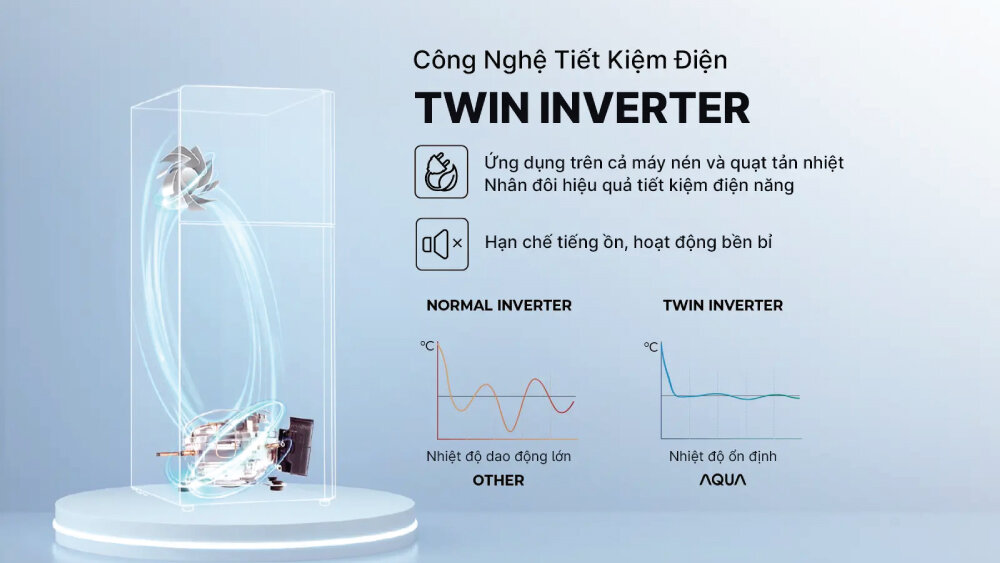 Công Nghệ Tiết Kiệm Điện
TWIN INVERTER

Ứng dụng trên cả máy nén và quạt tản nhiệt
Nhân đôi hiệu quả tiết kiệm điện năng

Hạn chế tiếng ồn, hoạt động bền bỉ

NORMAL INVERTER

°C

Nhiệt độ dao động lớn
OTHER

TWIN INVERTER

°C

Nhiệt độ ổn định
AQUA